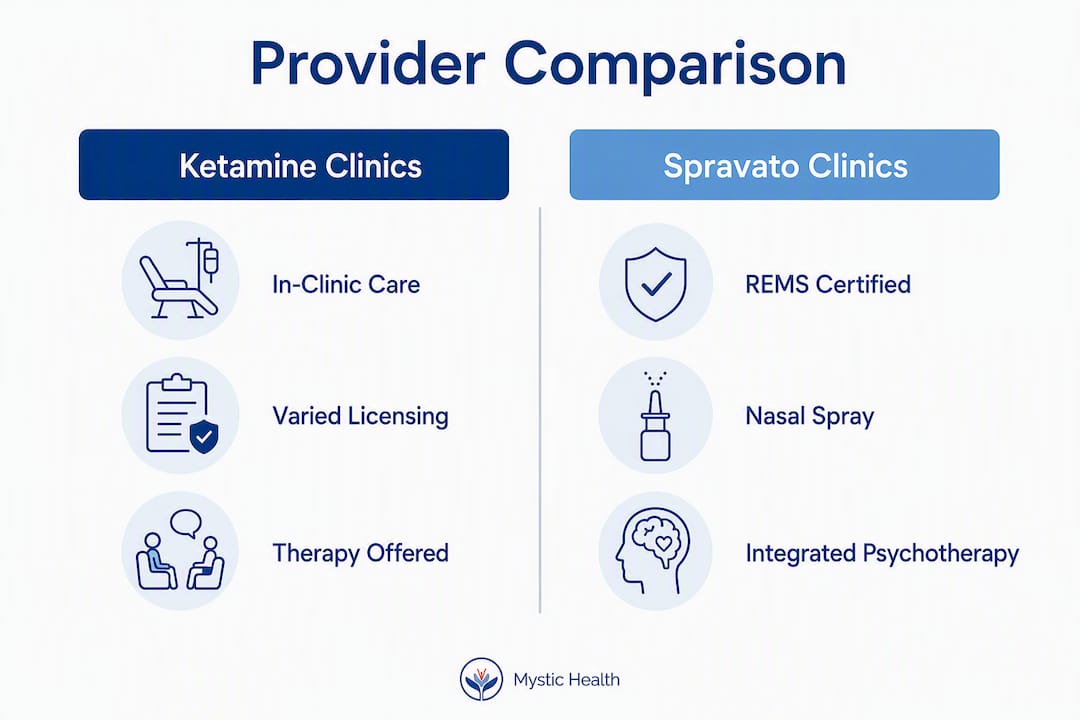 Provider Comparison

Ketamine Clinics

In-Clinic Care

Varied Licensing

Therapy Offered

Spravato Clinics

REMS Certified

Nasal Spray

Integrated Psychotherapy

Mystic Health